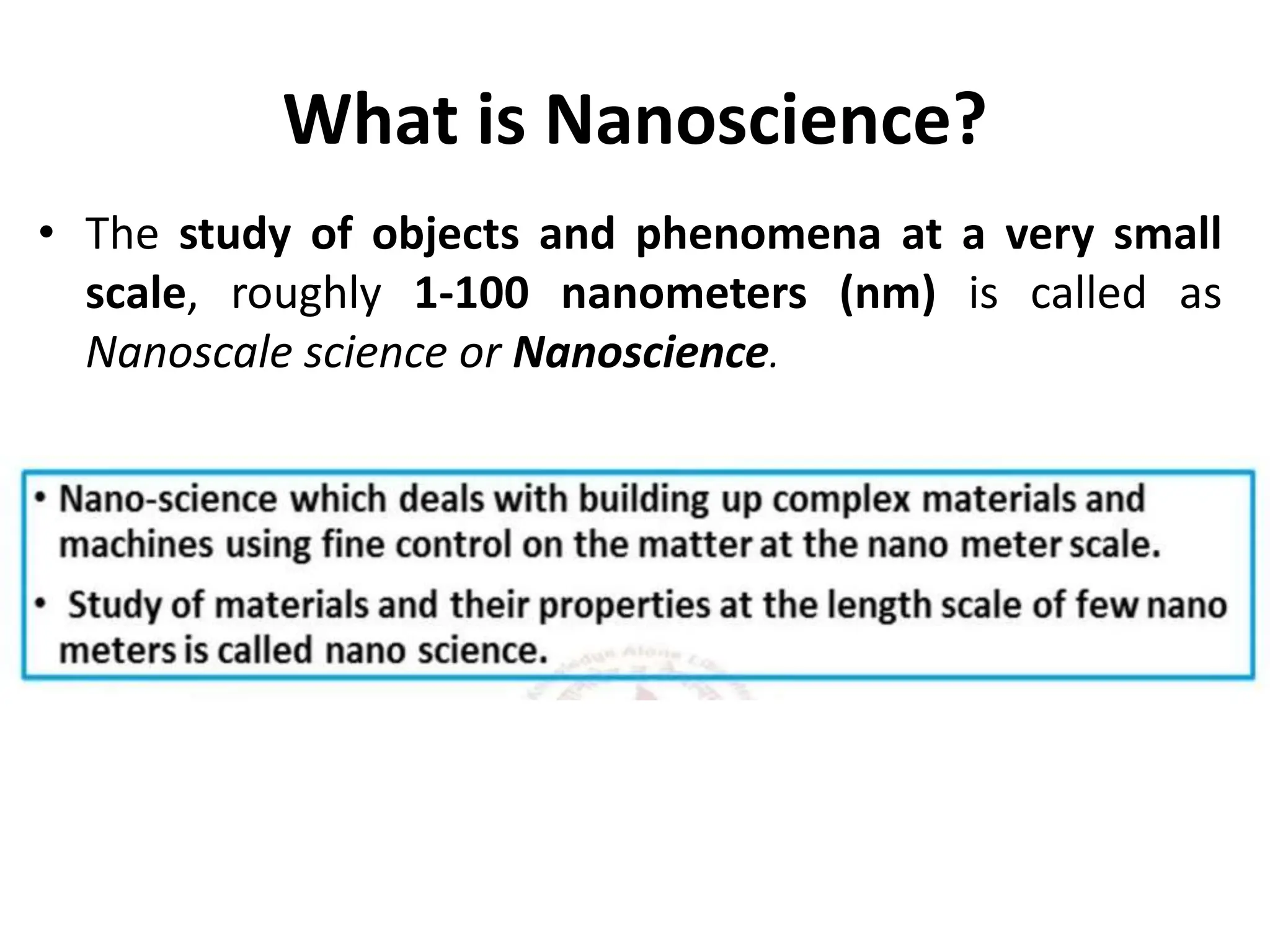 What is Nanoscience?

• The study of objects and phenomena at a very small scale, roughly 1-100 nanometers (nm) is called as Nanoscale science or Nanoscience.

• Nano-science which deals with building up complex materials and machines using fine control on the matter at the nano meter scale.
• Study of materials and their properties at the length scale of few nano meters is called nano science.